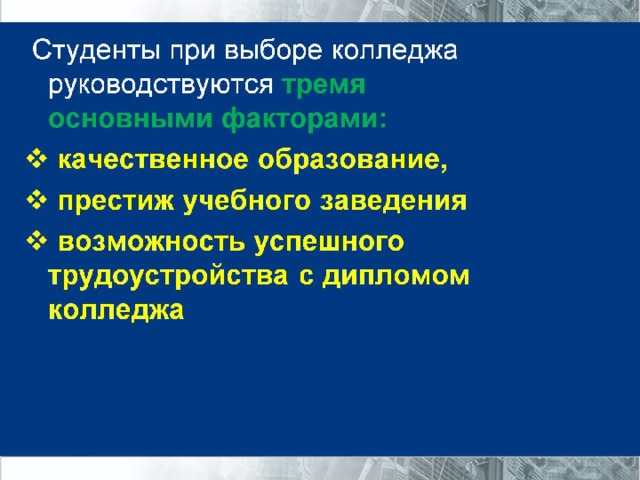 Студенты при выборе колледжа руководствуются тремя основными факторами:

❖ качественное образование,

❖ престиж учебного заведения

❖ возможность успешного трудоустройства с дипломом колледжа